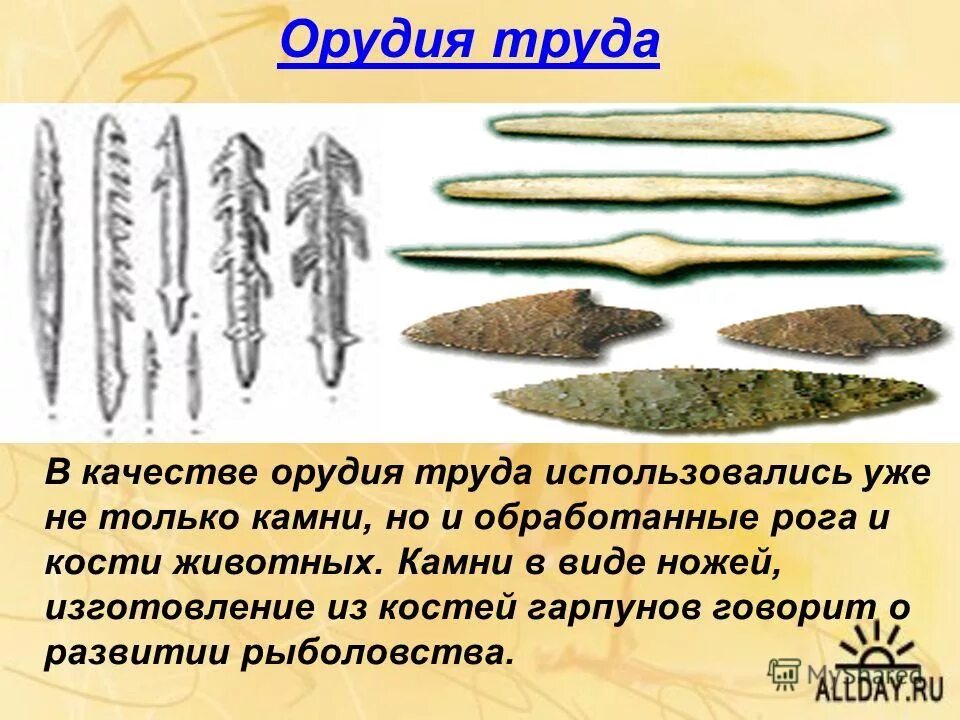 Орудия труда

В качестве орудия труда использовались уже не только камни, но и обработанные рога и кости животных. Камни в виде ножей, изготовление из костей гарпунов говорит о развитии рыболовства.

MyShared

ALLDAY.RU